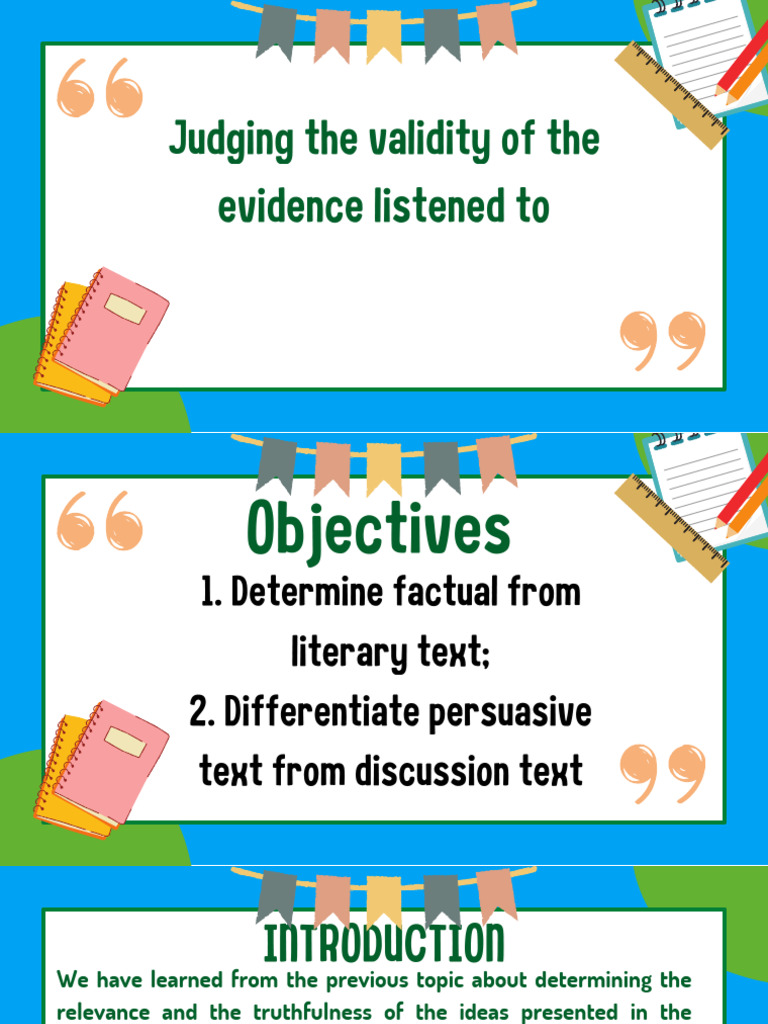 Judging the validity of the evidence listened to

Objectives

1. Determine factual from literary text;
2. Differentiate persuasive text from discussion text

INTRODUCTION

We have learned from the previous topic about determining the relevance and the truthfulness of the ideas presented in the